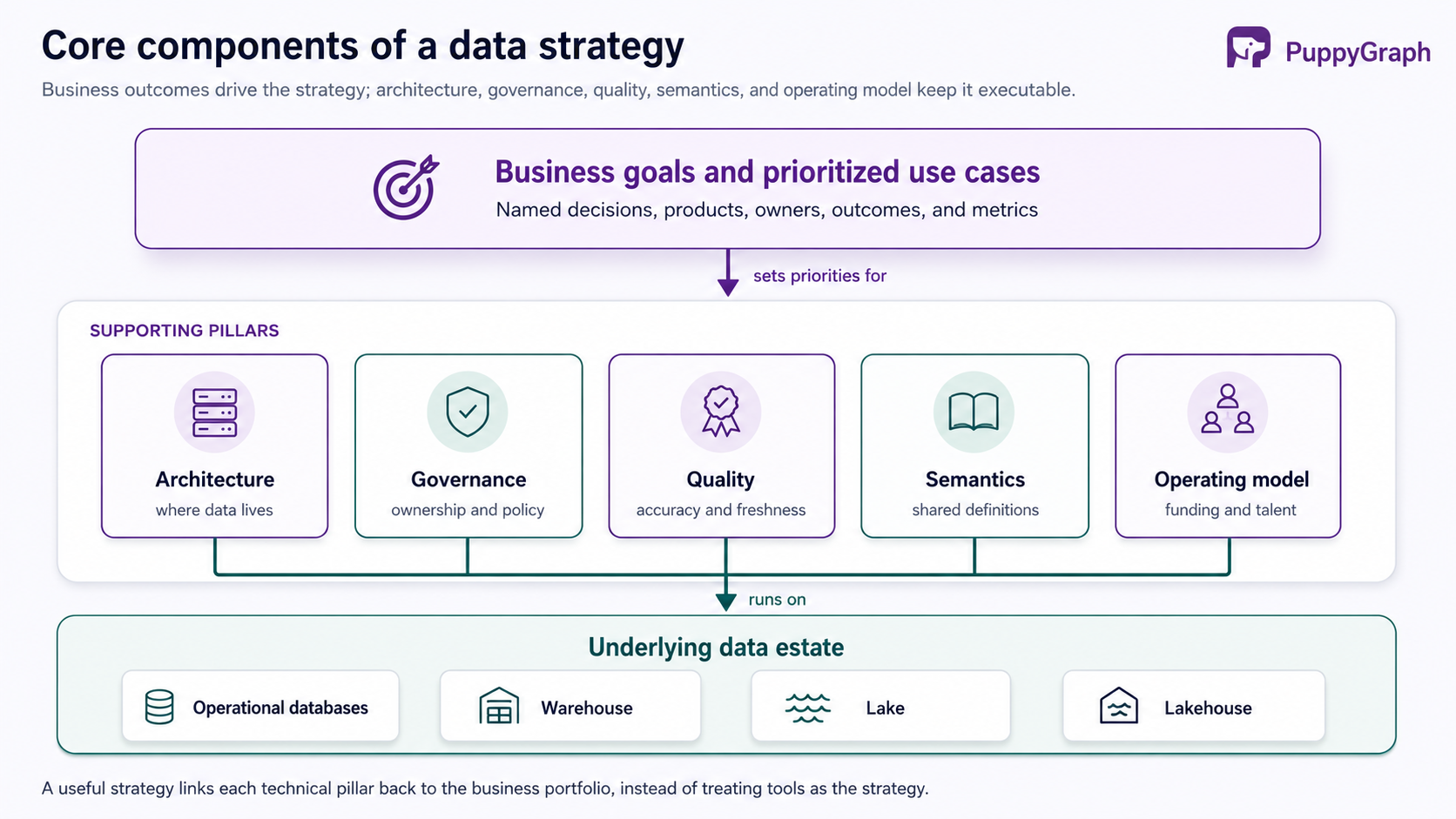 Core components of a data strategy

PuppyGraph

Business outcomes drive the strategy; architecture, governance, quality, semantics, and operating model keep it executable.

Business goals and prioritized use cases
Named decisions, products, owners, outcomes, and metrics

sets priorities for

SUPPORTING PILLARS

Architecture
where data lives

Governance
ownership and policy

Quality
accuracy and freshness

Semantics
shared definitions

Operating model
funding and talent

runs on

Underlying data estate

Operational databases

Warehouse

Lake

Lakehouse

A useful strategy links each technical pillar back to the business portfolio, instead of treating tools as the strategy.